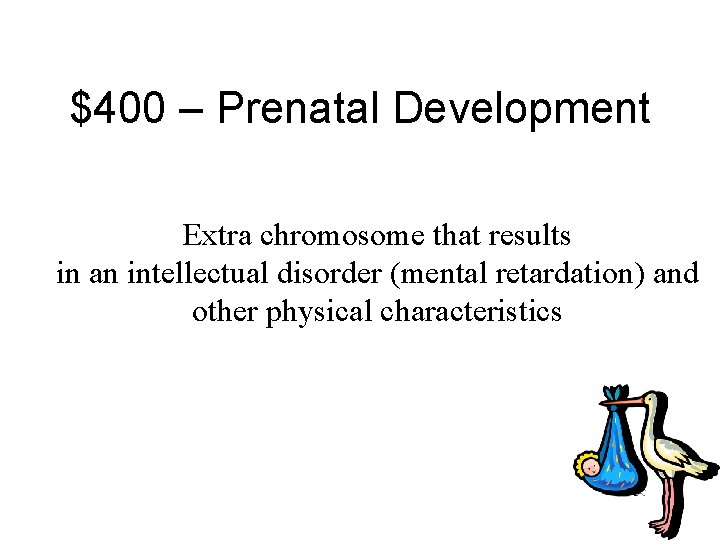 \$400 – Prenatal Development

Extra chromosome that results in an intellectual disorder (mental retardation) and other physical characteristics